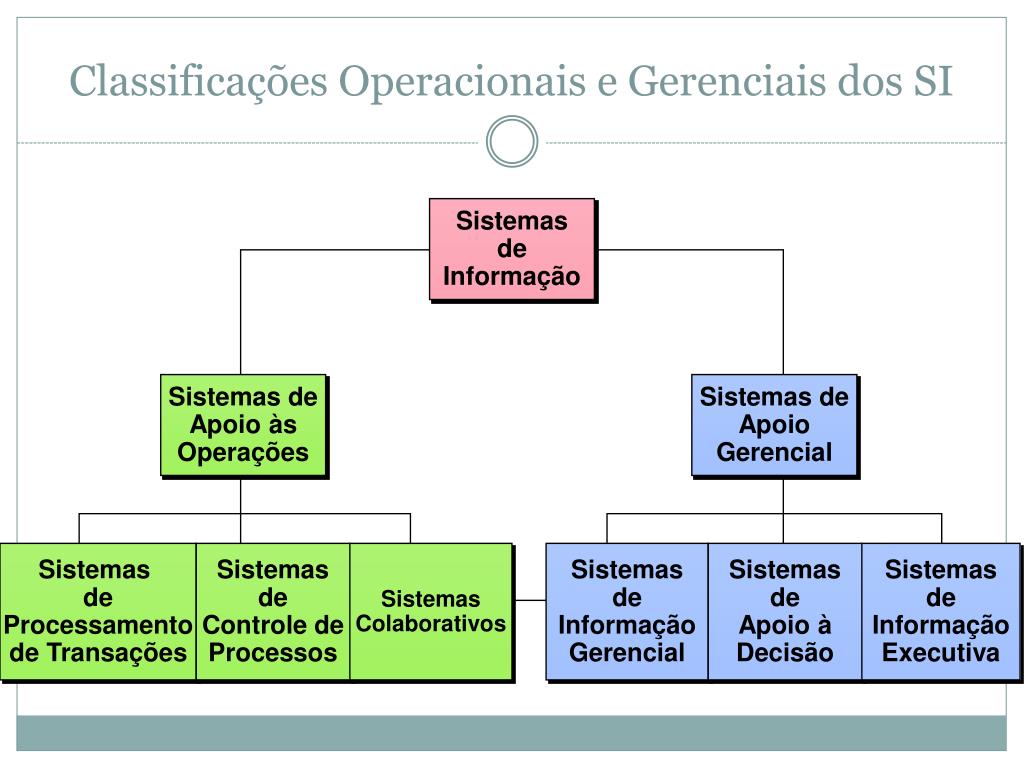 Classificações Operacionais e Gerenciais dos SI

Sistemas de Informação

Sistemas de Apoio às Operações

Sistemas de Apoio Gerencial

Sistemas de Processamento de Transações

Sistemas de Controle de Processos

Sistemas Colaborativos

Sistemas de Informação Gerencial

Sistemas de Apoio à Decisão

Sistemas de Informação Executiva